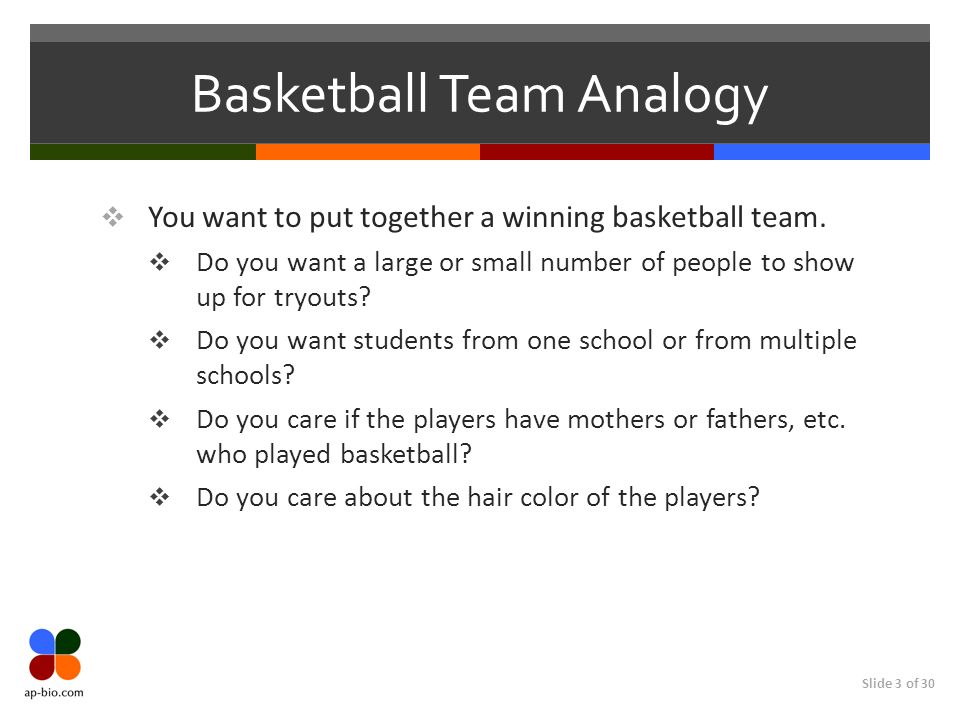 Basketball Team Analogy

❖ You want to put together a winning basketball team.

❖ Do you want a large or small number of people to show up for tryouts?

❖ Do you want students from one school or from multiple schools?

❖ Do you care if the players have mothers or fathers, etc. who played basketball?

❖ Do you care about the hair color of the players?

ap-bio.com

Slide 3 of 30